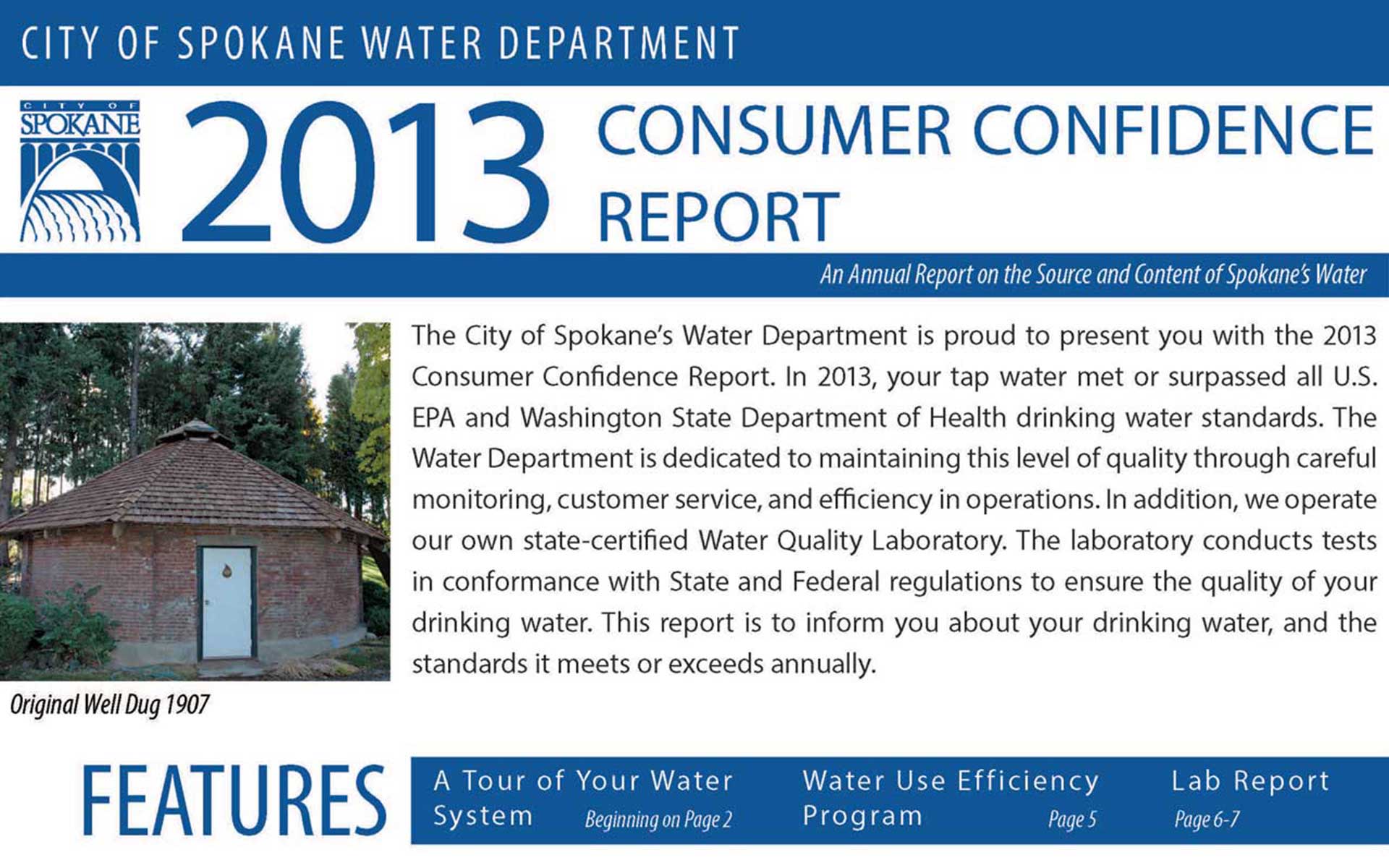 CITY OF SPOKANE WATER DEPARTMENT

CITY OF SPOKANE

2013 CONSUMER CONFIDENCE REPORT

An Annual Report on the Source and Content of Spokane's Water

The City of Spokane's Water Department is proud to present you with the 2013 Consumer Confidence Report. In 2013, your tap water met or surpassed all U.S. EPA and Washington State Department of Health drinking water standards. The Water Department is dedicated to maintaining this level of quality through careful monitoring, customer service, and efficiency in operations. In addition, we operate our own state-certified Water Quality Laboratory. The laboratory conducts tests in conformance with State and Federal regulations to ensure the quality of your drinking water. This report is to inform you about your drinking water, and the standards it meets or exceeds annually.

Original Well Dug 1907

FEATURES

A Tour of Your Water System Beginning on Page 2

Water Use Efficiency Program Page 5

Lab Report Page 6-7